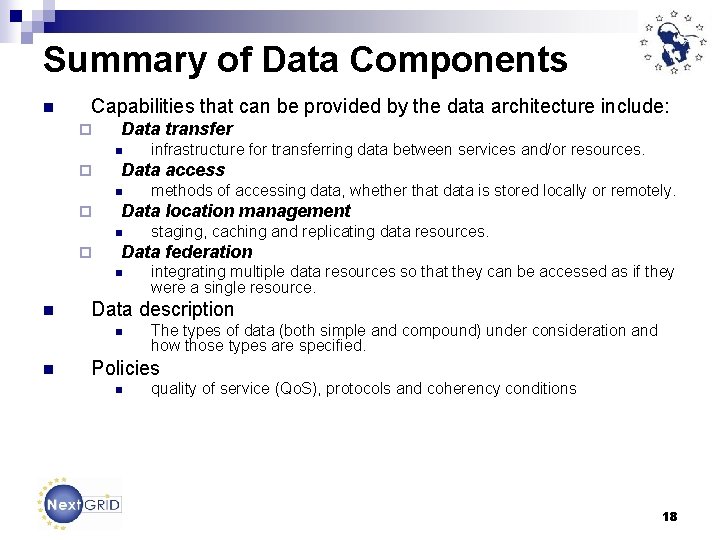 Summary of Data Components

Capabilities that can be provided by the data architecture include:

Data transfer

infrastructure for transferring data between services and/or resources.

Data access

methods of accessing data, whether that data is stored locally or remotely.

Data location management

staging, caching and replicating data resources.

Data federation

integrating multiple data resources so that they can be accessed as if they were a single resource.

Data description

The types of data (both simple and compound) under consideration and how those types are specified.

Policies

quality of service (QoS), protocols and coherency conditions

NextGRID

18